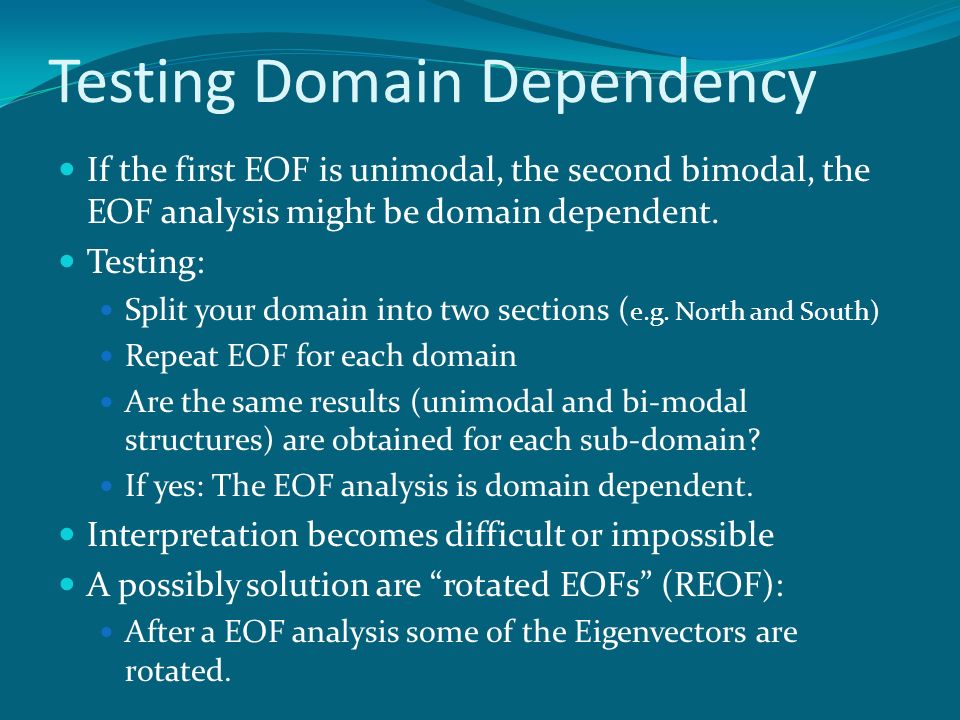 Testing Domain Dependency

- If the first EOF is unimodal, the second bimodal, the EOF analysis might be domain dependent.
- Testing:
  - Split your domain into two sections (e.g. North and South)
  - Repeat EOF for each domain
  - Are the same results (unimodal and bi-modal structures) are obtained for each sub-domain?
  - If yes: The EOF analysis is domain dependent.
- Interpretation becomes difficult or impossible
- A possibly solution are “rotated EOFs” (REOF):
  - After a EOF analysis some of the Eigenvectors are rotated.